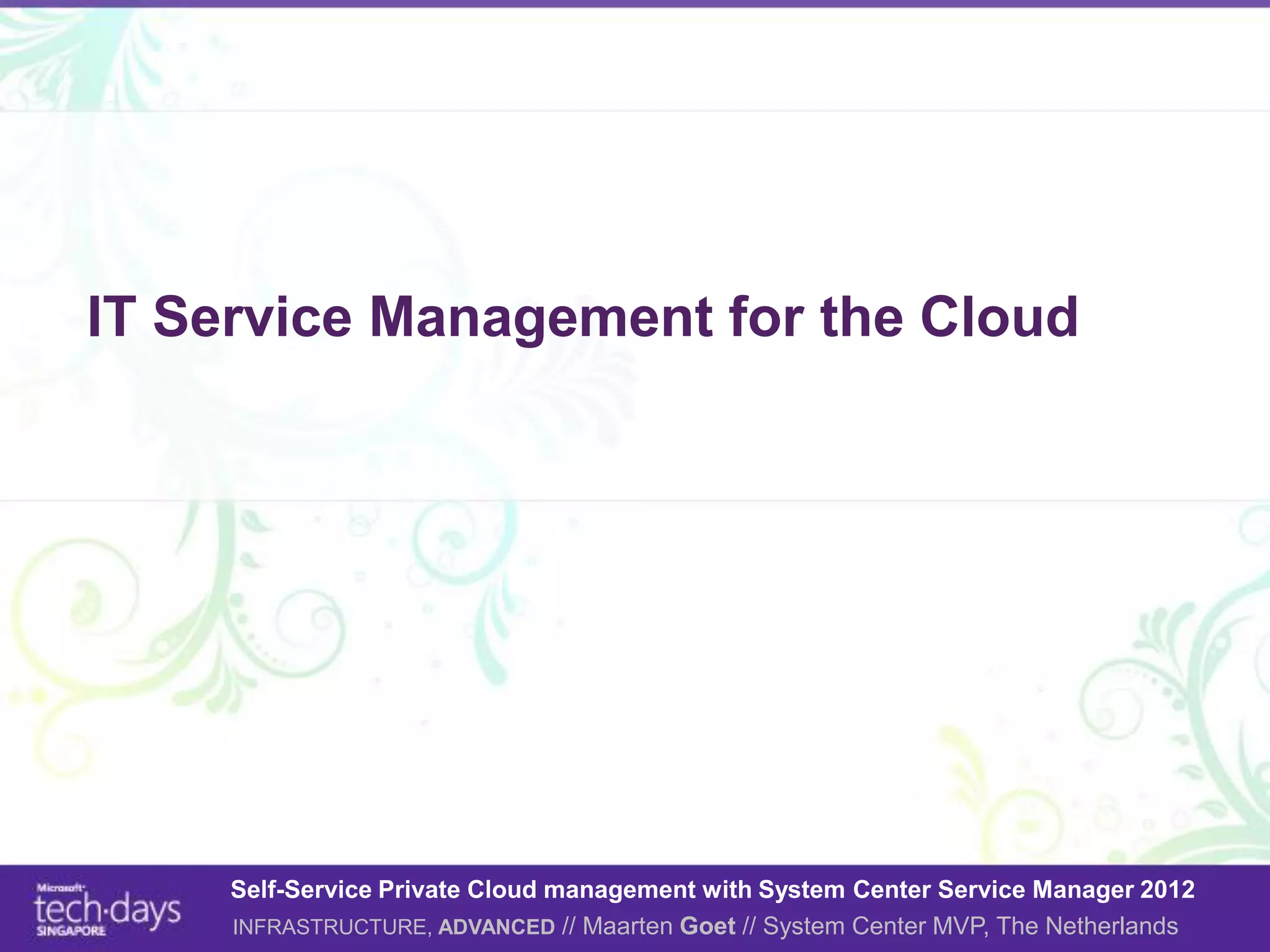 IT Service Management for the Cloud

Microsoft tech·days SINGAPORE

Self-Service Private Cloud management with System Center Service Manager 2012

INFRASTRUCTURE, ADVANCED // Maarten Goet // System Center MVP, The Netherlands